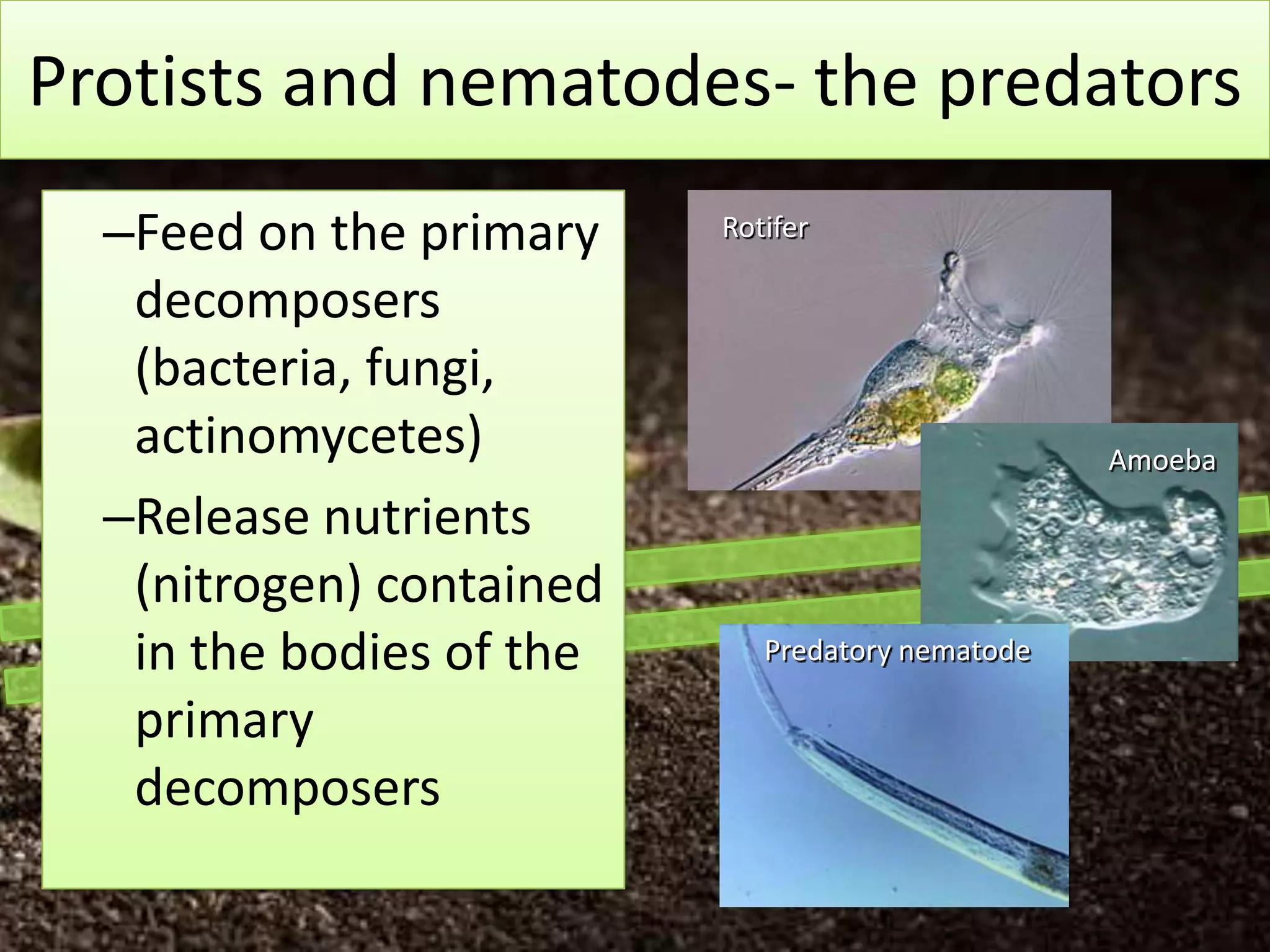 Protists and nematodes- the predators

–Feed on the primary decomposers (bacteria, fungi, actinomycetes)

–Release nutrients (nitrogen) contained in the bodies of the primary decomposers

Rotifer

Amoeba

Predatory nematode